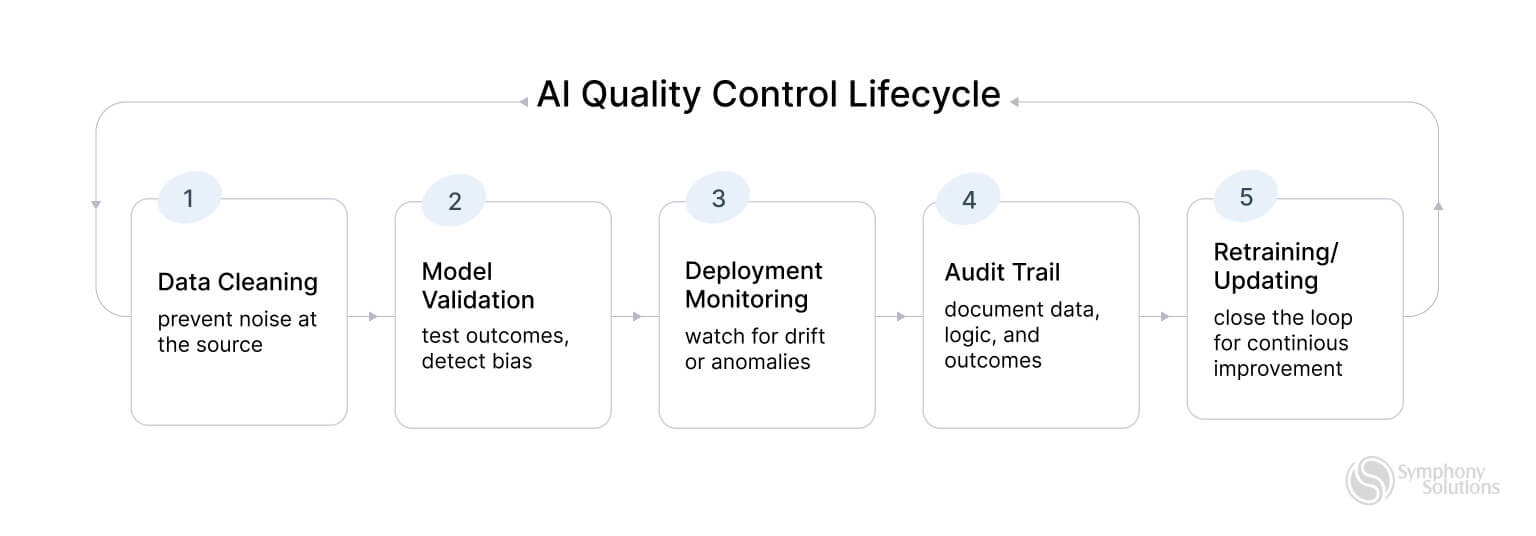 AI Quality Control Lifecycle

1
Data Cleaning
prevent noise at the source

2
Model Validation
test outcomes, detect bias

3
Deployment Monitoring
watch for drift or anomalies

4
Audit Trail
document data, logic, and outcomes

5
Retraining/ Updating
close the loop for continious improvement

Symphony Solutions